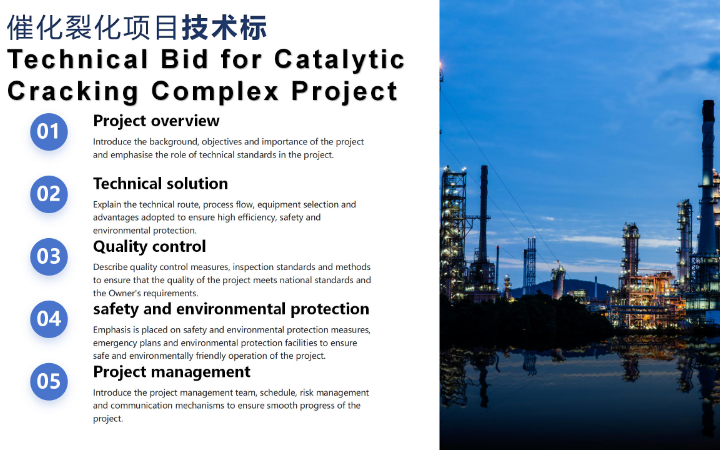 催化裂化项目技术标
Technical Bid for Catalytic Cracking Complex Project

01
Project overview
Introduce the background, objectives and importance of the project and emphasise the role of technical standards in the project.

02
Technical solution
Explain the technical route, process flow, equipment selection and advantages adopted to ensure high efficiency, safety and environmental protection.

03
Quality control
Describe quality control measures, inspection standards and methods to ensure that the quality of the project meets national standards and the Owner's requirements.

04
safety and environmental protection
Emphasis is placed on safety and environmental protection measures, emergency plans and environmental protection facilities to ensure safe and environmentally friendly operation of the project.

05
Project management
Introduce the project management team, schedule, risk management and communication mechanisms to ensure smooth progress of the project.